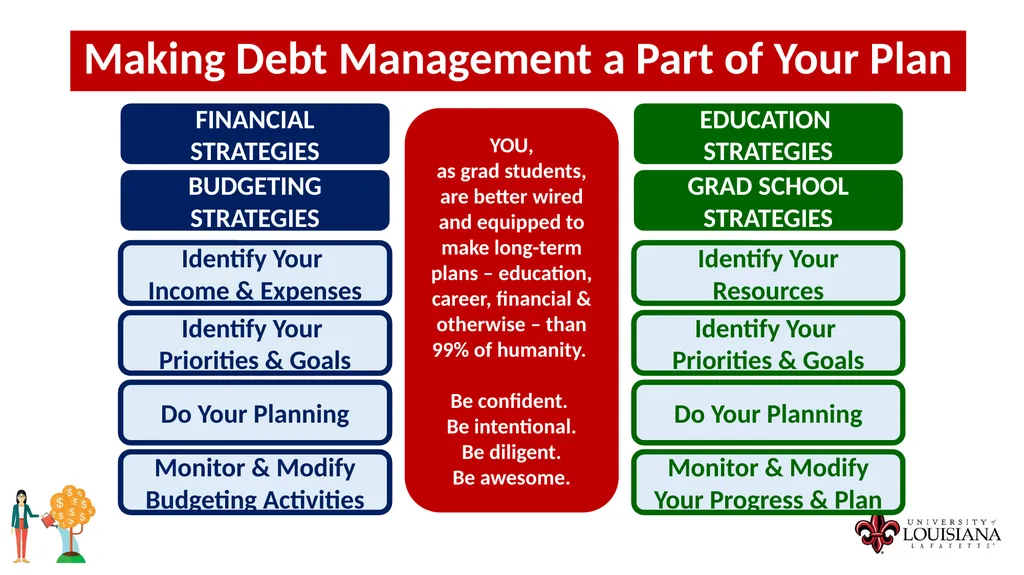 Making Debt Management a Part of Your Plan

FINANCIAL STRATEGIES

BUDGETING STRATEGIES

Identify Your Income & Expenses

Identify Your Priorities & Goals

Do Your Planning

Monitor & Modify Budgeting Activities

YOU, as grad students, are better wired and equipped to make long-term plans – education, career, financial & otherwise – than 99% of humanity.

Be confident.
Be intentional.
Be diligent.
Be awesome.

EDUCATION STRATEGIES

GRAD SCHOOL STRATEGIES

Identify Your Resources

Identify Your Priorities & Goals

Do Your Planning

Monitor & Modify Your Progress & Plan

UNIVERSITY of LOUISIANA LAFAYETTE